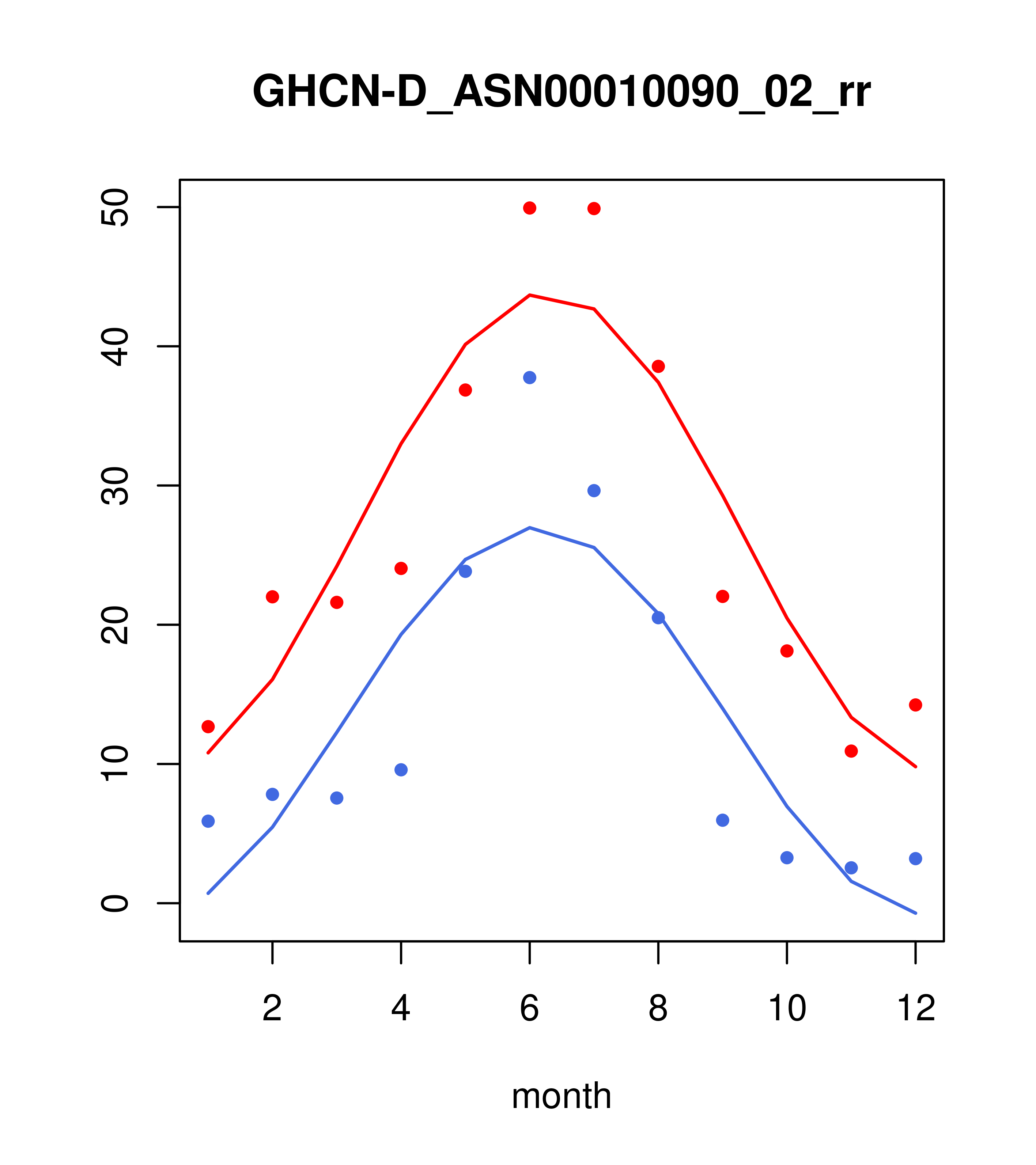 GHCN-D_ASN00010090_02_rr

50
40
30
20
10
0

2
4
6
8
10
12

month